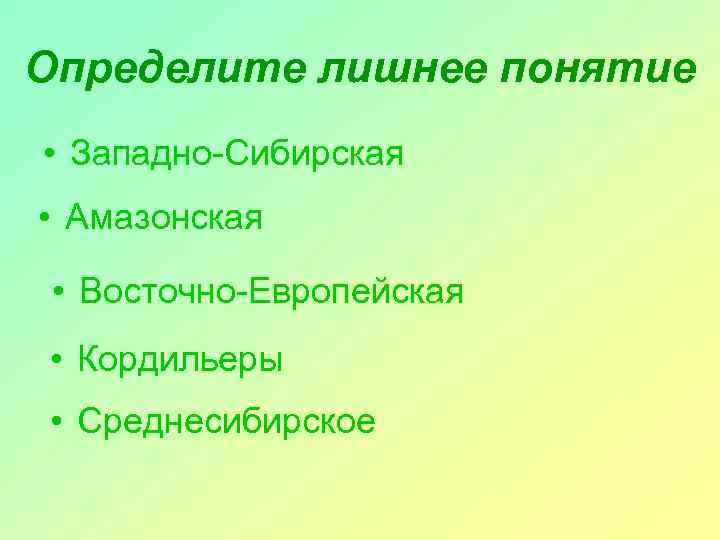 Определите лишнее понятие

• Западно-Сибирская
• Амазонская
• Восточно-Европейская
• Кордильеры
• Среднесибирское